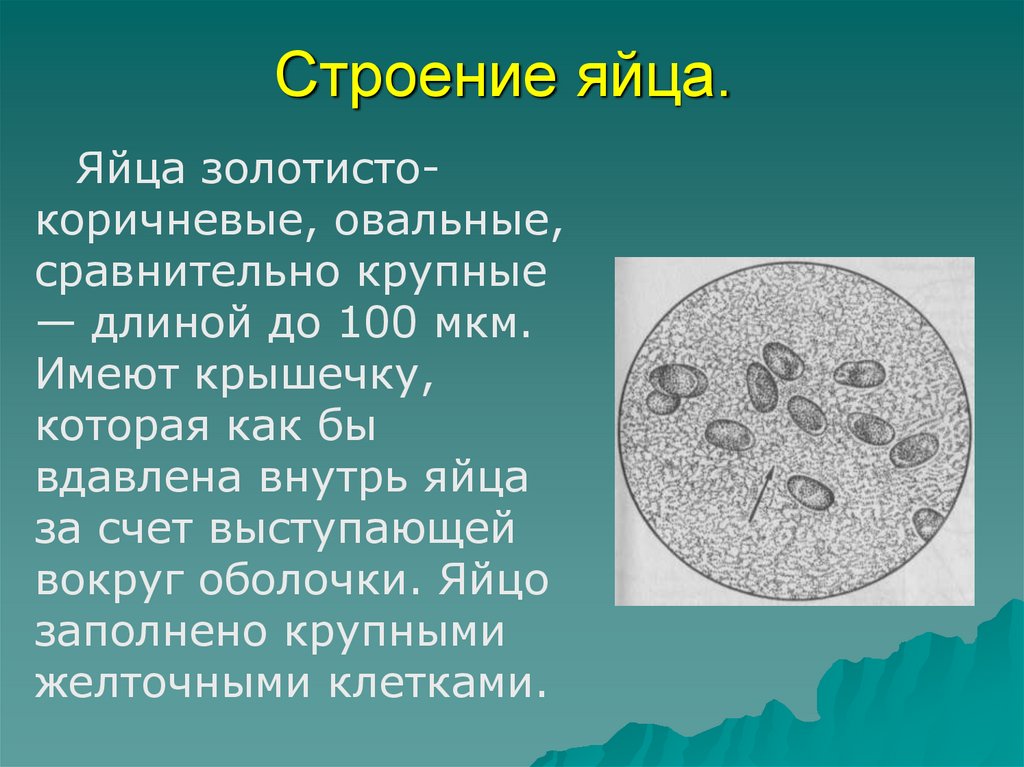 Строение яйца.

Яйца золотисто-коричневые, овальные, сравнительно крупные — длиной до 100 мкм. Имеют крышечку, которая как бы вдавлена внутрь яйца за счет выступающей вокруг оболочки. Яйцо заполнено крупными желточными клетками.